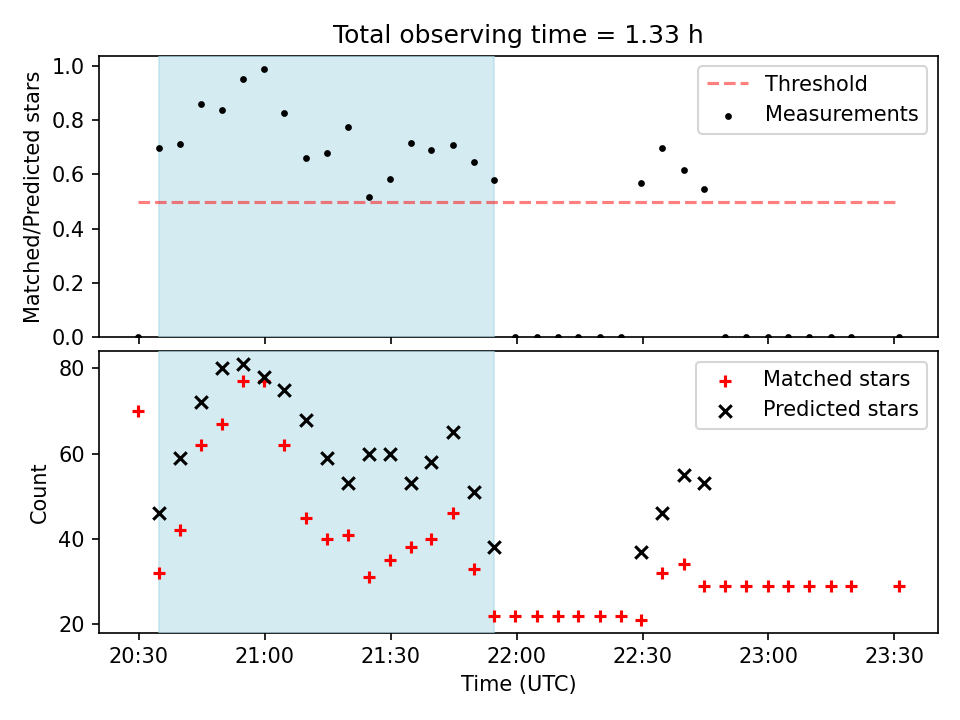 Total observing time = 1.33 h

Matched/Predicted stars

1.0
0.8
0.6
0.4
0.2
0.0

Threshold
Measurements

Count

80
60
40
20

Matched stars
Predicted stars

20:30 21:00 21:30 22:00 22:30 23:00 23:30

Time (UTC)